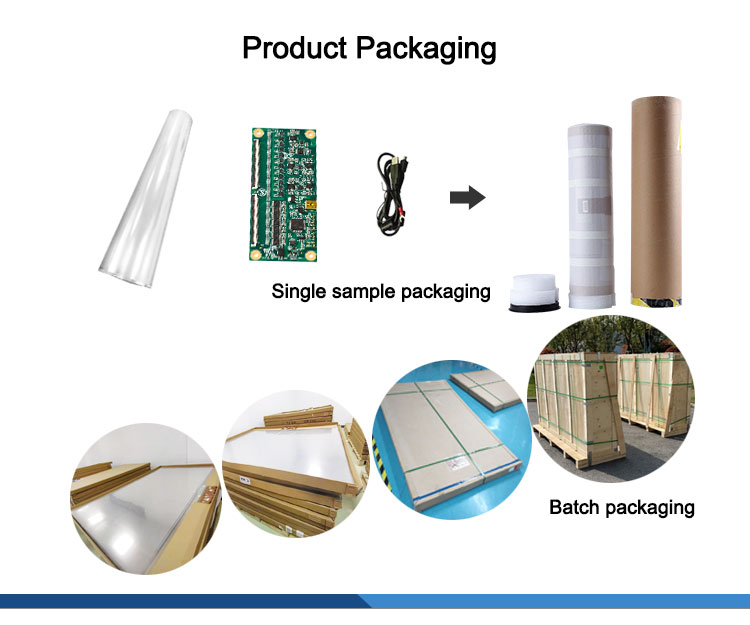 Product Packaging

Single sample packaging

Batch packaging